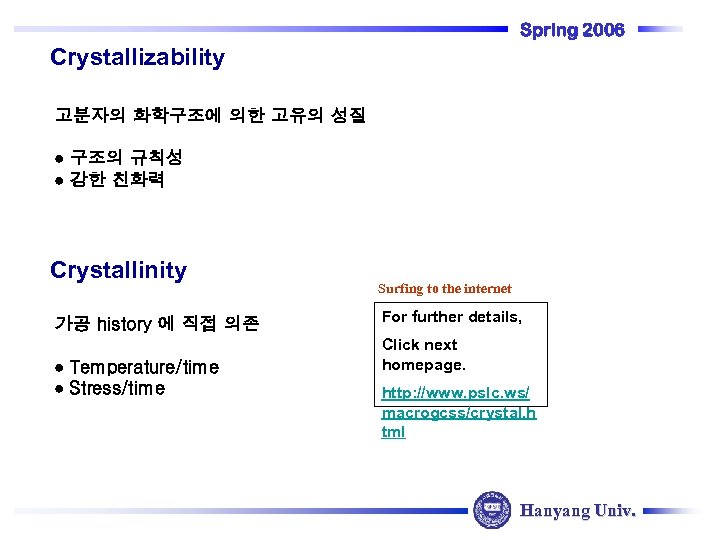 Spring 2006

Crystallizability

고분자의 화학구조에 의한 고유의 성질

● 구조의 규칙성
● 강한 친화력

Crystallinity

가공 history 에 직접 의존

● Temperature/time
● Stress/time

Surfing to the internet

For further details,

Click next homepage.

http://www.pslc.ws/macrogcss/crystal.html

Hanyang Univ.